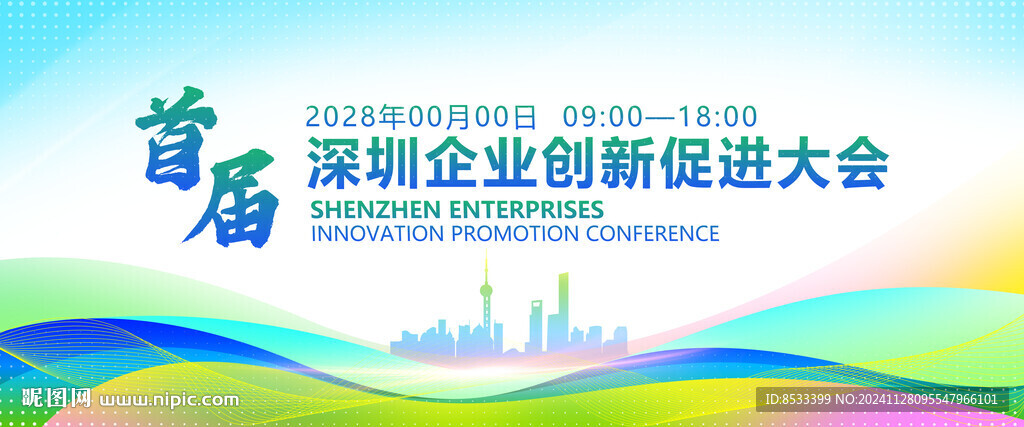 首届

2028年00月00日 09:00—18:00

深圳企业创新促进大会

SHENZHEN ENTERPRISES
INNOVATION PROMOTION CONFERENCE

昵图网 www.nipic.com

ID:8533399 NO:20241128095547966101